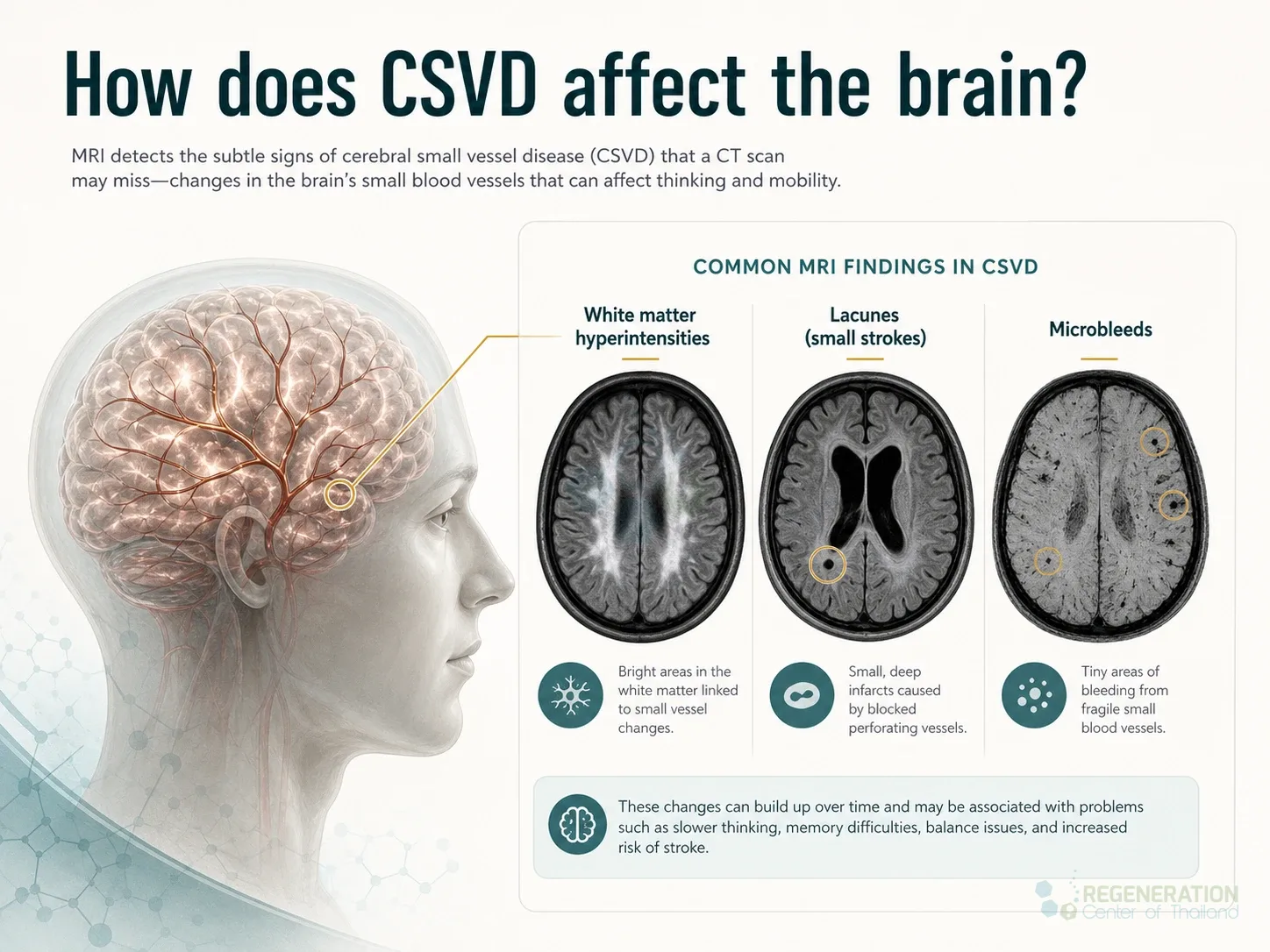 How does CSVD affect the brain?

MRI detects the subtle signs of cerebral small vessel disease (CSVD) that a CT scan may miss—changes in the brain's small blood vessels that can affect thinking and mobility.

COMMON MRI FINDINGS IN CSVD

White matter hyperintensities

Bright areas in the white matter linked to small vessel changes.

Lacunes (small strokes)

Small, deep infarcts caused by blocked perforating vessels.

Microbleeds

Tiny areas of bleeding from fragile small blood vessels.

These changes can build up over time and may be associated with problems such as slower thinking, memory difficulties, balance issues, and increased risk of stroke.

REGENERATION Center of Thailand